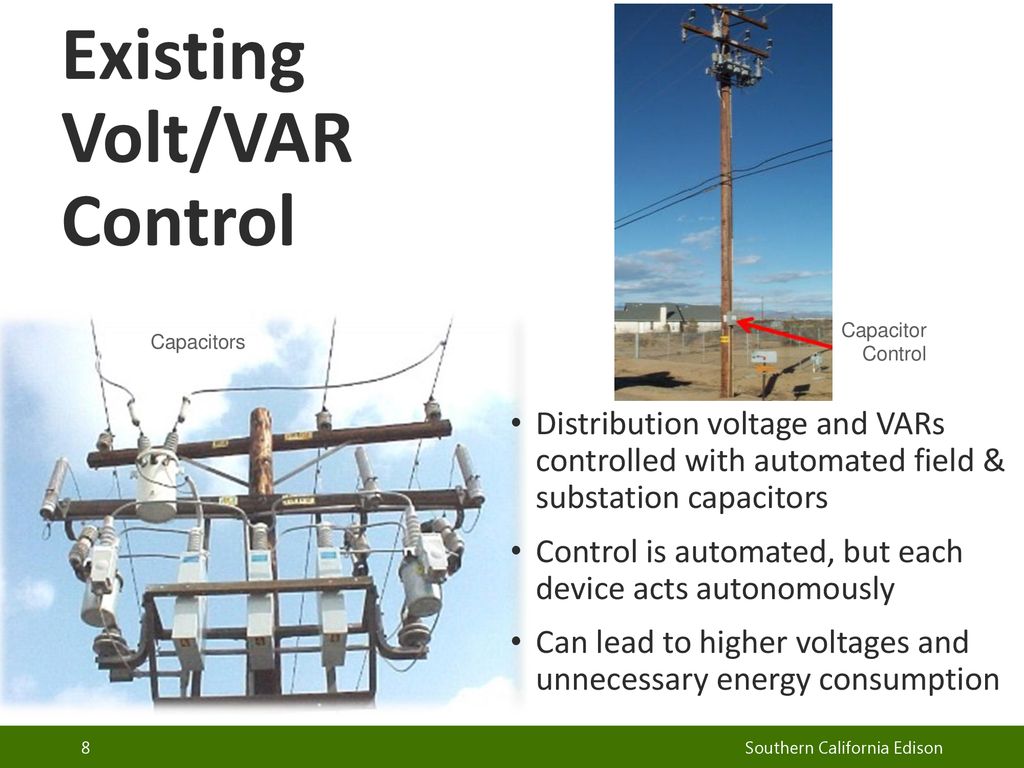 Existing Volt/VAR Control

Capacitors

Capacitor Control

• Distribution voltage and VARs controlled with automated field & substation capacitors

• Control is automated, but each device acts autonomously

• Can lead to higher voltages and unnecessary energy consumption

8

Southern California Edison